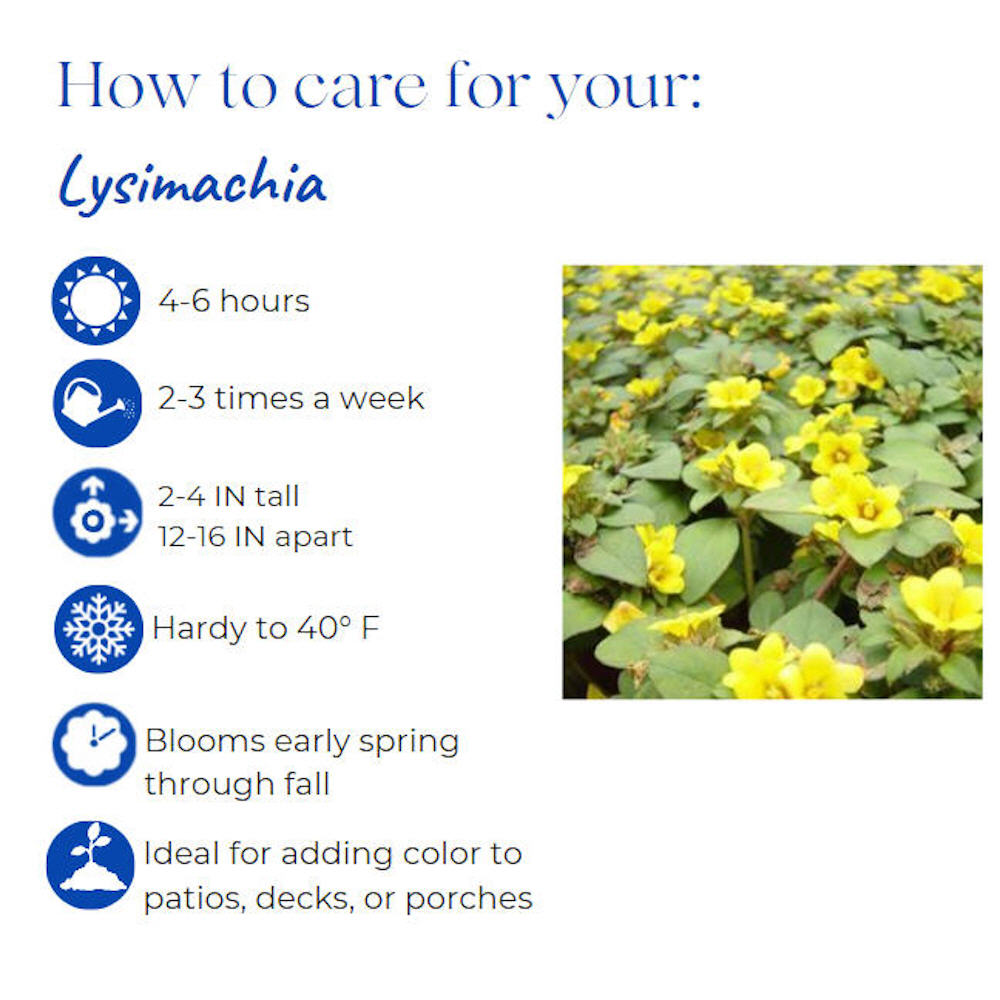 How to care for your:

Lysimachia

4-6 hours

2-3 times a week

2-4 IN tall
12-16 IN apart

Hardy to 40° F

Blooms early spring through fall

Ideal for adding color to patios, decks, or porches